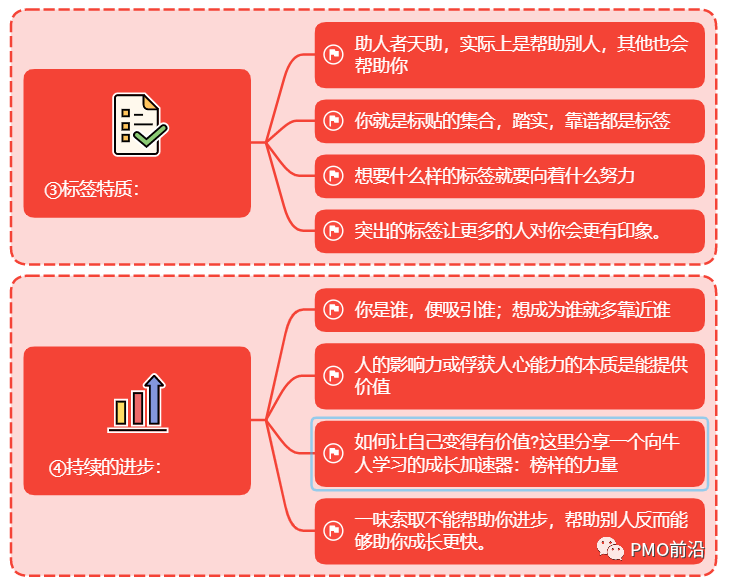 ③标签特质：

助人者天助，实际上是帮助别人，其他也会帮助你

你就是标贴的集合，踏实，靠谱都是标签

想要什么样的标签就要向着什么努力

突出的标签让更多的人对你会更有印象。

④持续的进步：

你是谁，便吸引谁；想成为谁就多靠近谁

人的影响力或俘获人心能力的本质是能提供价值

如何让自己变得有价值?这里分享一个向牛人学习的成长加速器：榜样的力量

一味索取不能帮助你进步，帮助别人反而能够助你成长更快。

PMO前沿